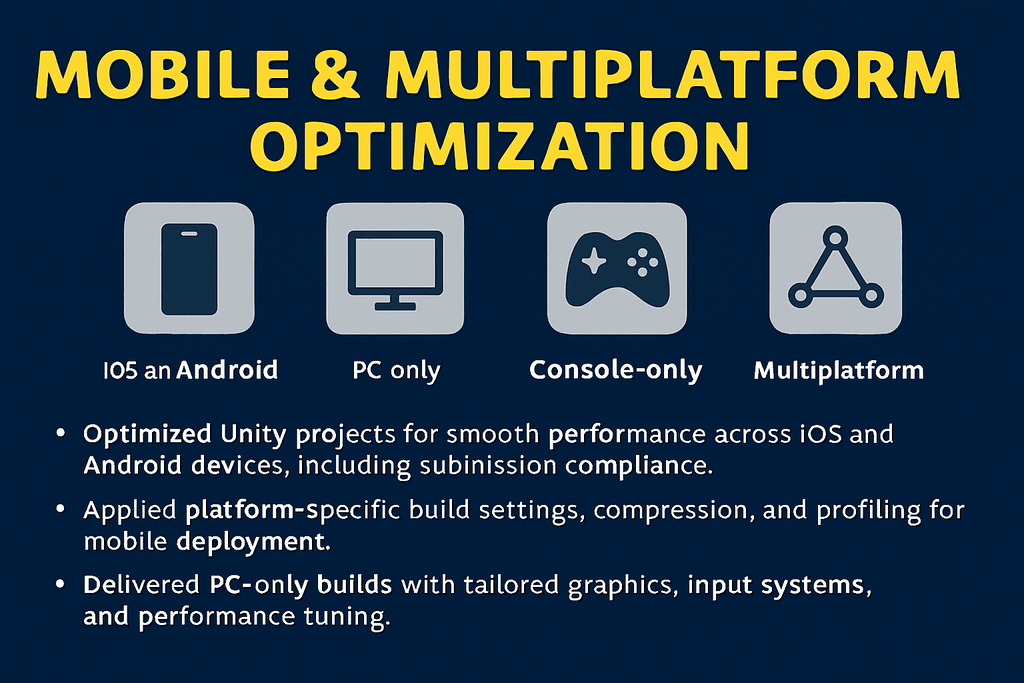 MOBILE & MULTIPLATFORM OPTIMIZATION

IOS an Android

PC only

Console-only

Multiplatform

• Optimized Unity projects for smooth performance across iOS and Android devices, including subinission compliance.

• Applied platform-specific build settings, compression, and profiling for mobile deployment.

• Delivered PC-only builds with tailored graphics, input systems, and performance tuning.